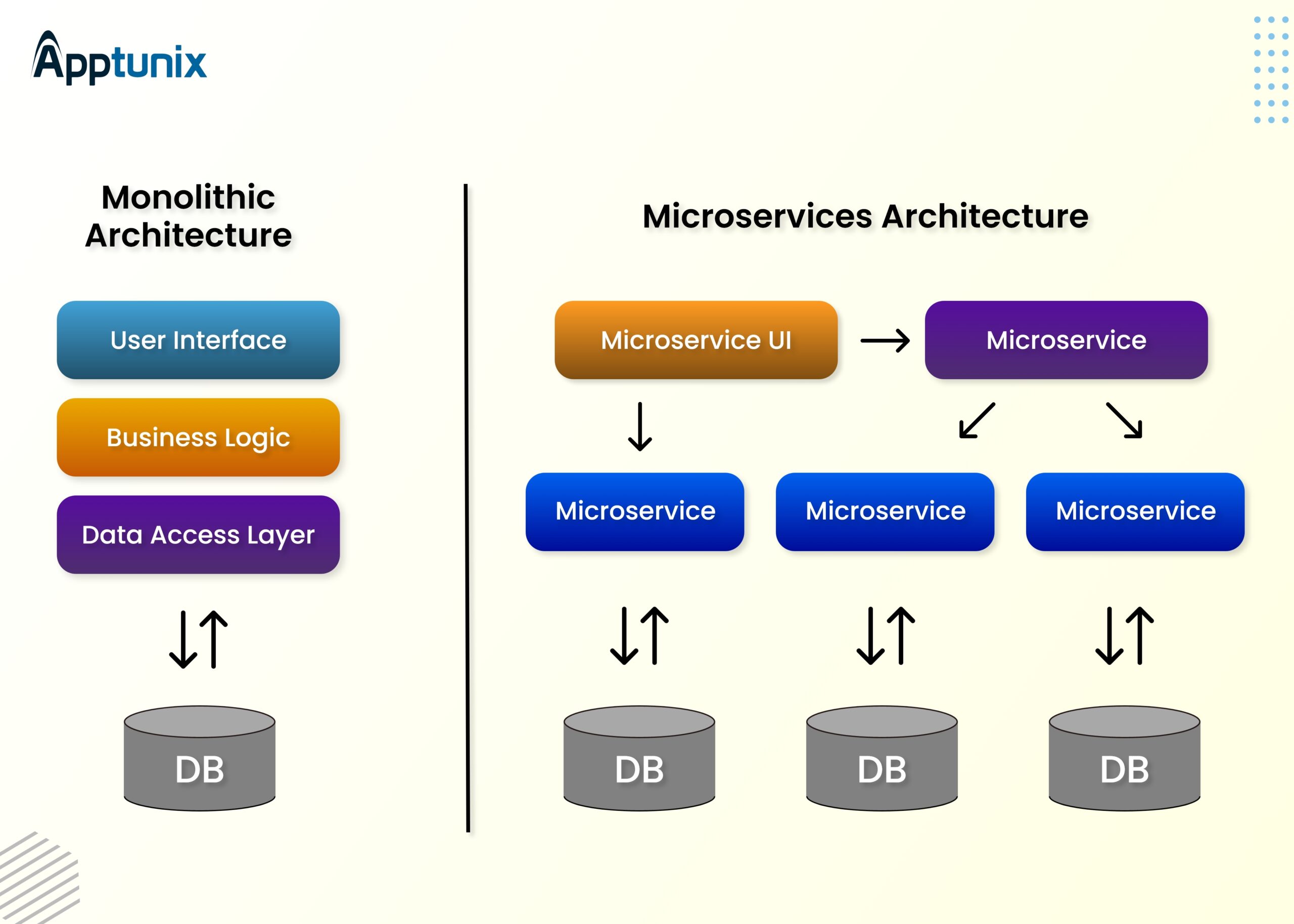 Apptunix

Monolithic Architecture

User Interface

Business Logic

Data Access Layer

DB

Microservices Architecture

Microservice UI

Microservice

Microservice

Microservice

Microservice

DB

DB

DB